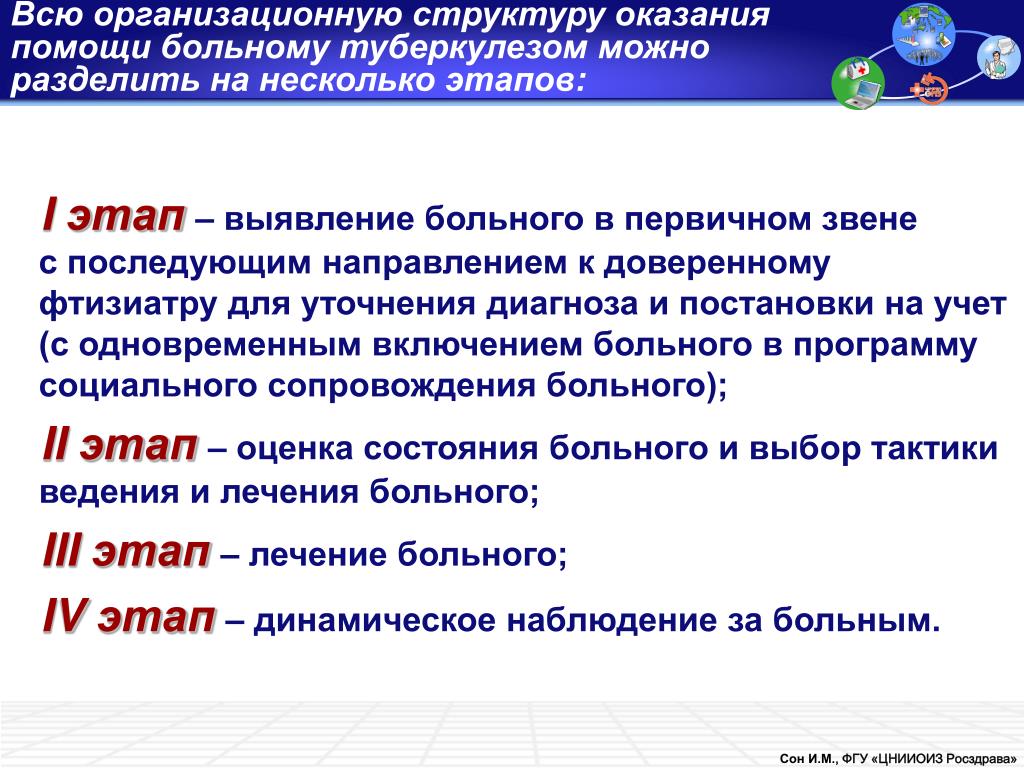 Всю организационную структуру оказания помощи больному туберкулезом можно разделить на несколько этапов:

I этап – выявление больного в первичном звене с последующим направлением к доверенному фтизиатру для уточнения диагноза и постановки на учет (с одновременным включением больного в программу социального сопровождения больного);

II этап – оценка состояния больного и выбор тактики ведения и лечения больного;

III этап – лечение больного;

IV этап – динамическое наблюдение за больным.

Сон И.М., ФГУ «ЦНИИОИЗ Росздрава»